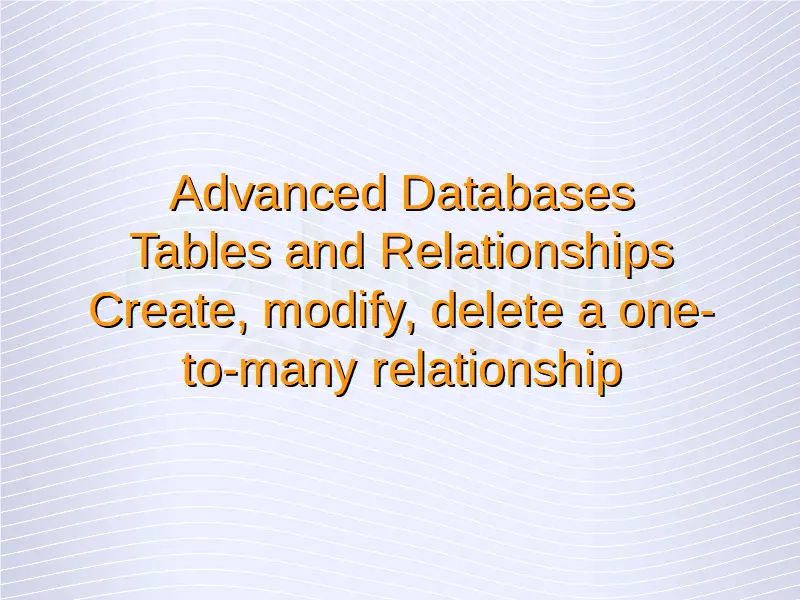 Advanced Databases
Tables and Relationships
Create, modify, delete a one-to-many relationship